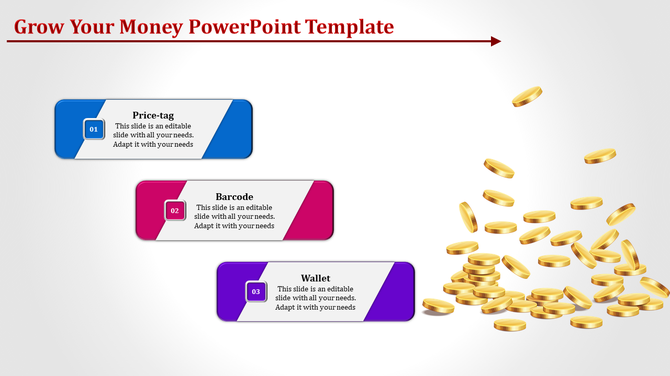 Grow Your Money PowerPoint Template

01
Price-tag
This slide is an editable slide with all your needs. Adapt it with your needs

02
Barcode
This slide is an editable slide with all your needs. Adapt it with your needs

03
Wallet
This slide is an editable slide with all your needs. Adapt it with your needs